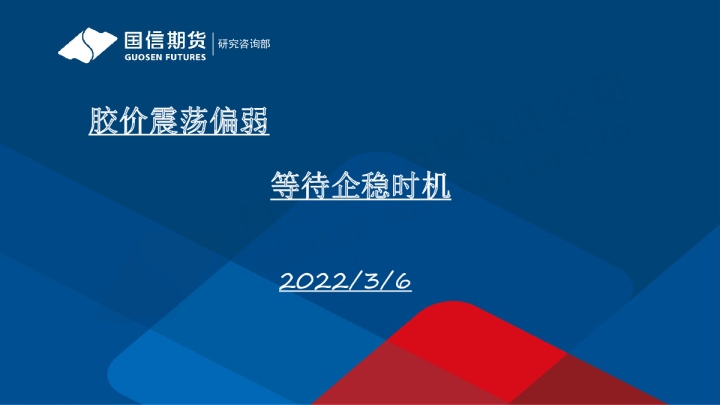 国信期货
GUOSEN FUTURES
研究咨询部

胶价震荡偏弱

等待企稳时机

2022/3/6